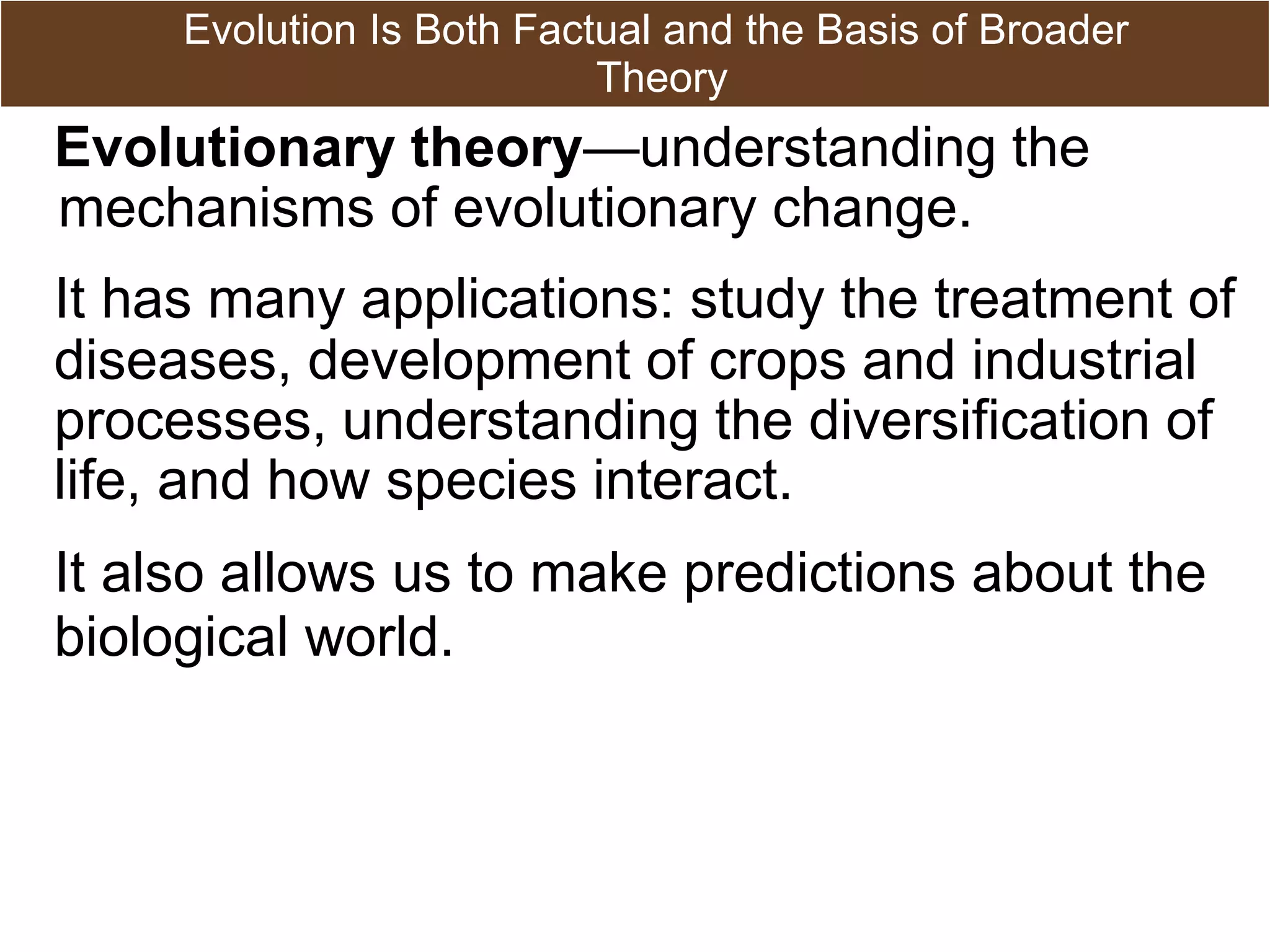 Evolution Is Both Factual and the Basis of Broader Theory

Evolutionary theory—understanding the mechanisms of evolutionary change.

It has many applications: study the treatment of diseases, development of crops and industrial processes, understanding the diversification of life, and how species interact.

It also allows us to make predictions about the biological world.